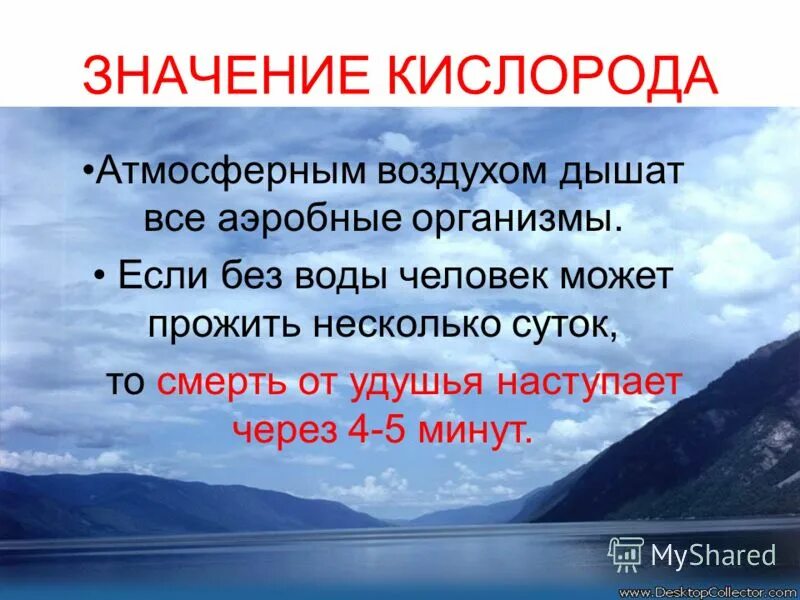 ЗНАЧЕНИЕ КИСЛОРОДА

•Атмосферным воздухом дышат все аэробные организмы.

• Если без воды человек может прожить несколько суток,

то смерть от удушья наступает через 4-5 минут.

MyShared

www.DesktopCollector.com